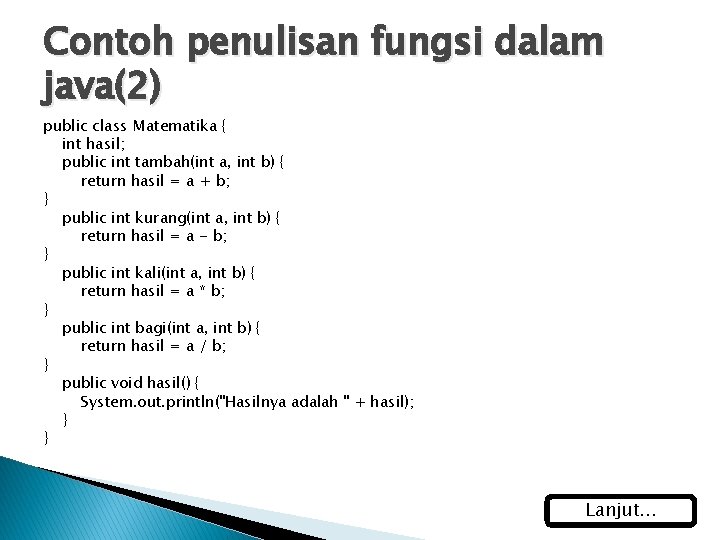 Contoh penulisan fungsi dalam java(2)

public class Matematika {
int hasil;
public int tambah(int a, int b) {
return hasil = a + b;
}
public int kurang(int a, int b) {
return hasil = a - b;
}
public int kali(int a, int b) {
return hasil = a * b;
}
public int bagi(int a, int b) {
return hasil = a / b;
}
public void hasil() {
System.out.println("Hasilnya adalah " + hasil);
}
}

Lanjut...